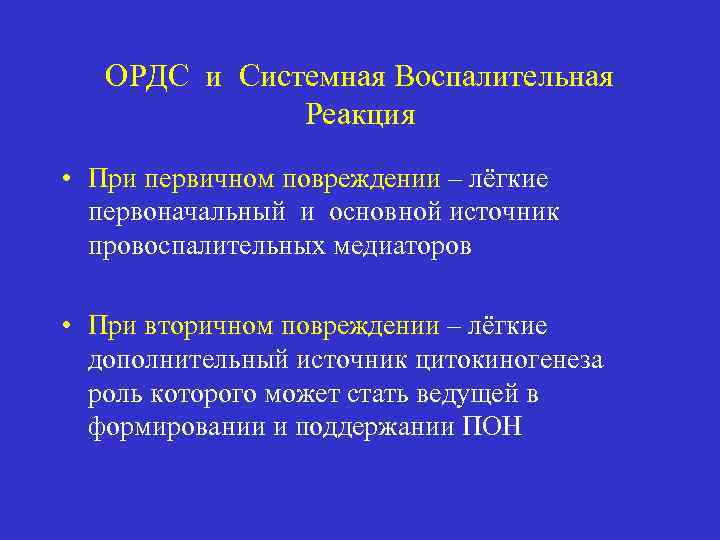 ОРДС и Системная Воспалительная Реакция

• При первичном повреждении – лёгкие первоначальный и основной источник провоспалительных медиаторов

• При вторичном повреждении – лёгкие дополнительный источник цитокиногенеза роль которого может стать ведущей в формировании и поддержании ПОН